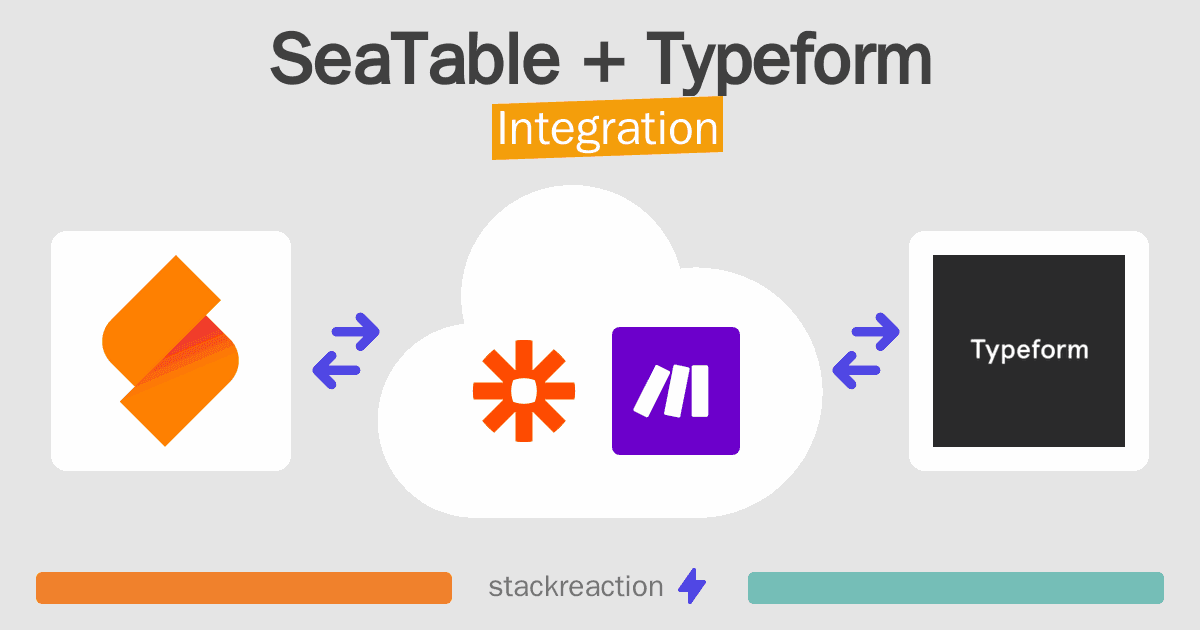 SeaTable + Typeform
Integration

Typeform

stackreaction